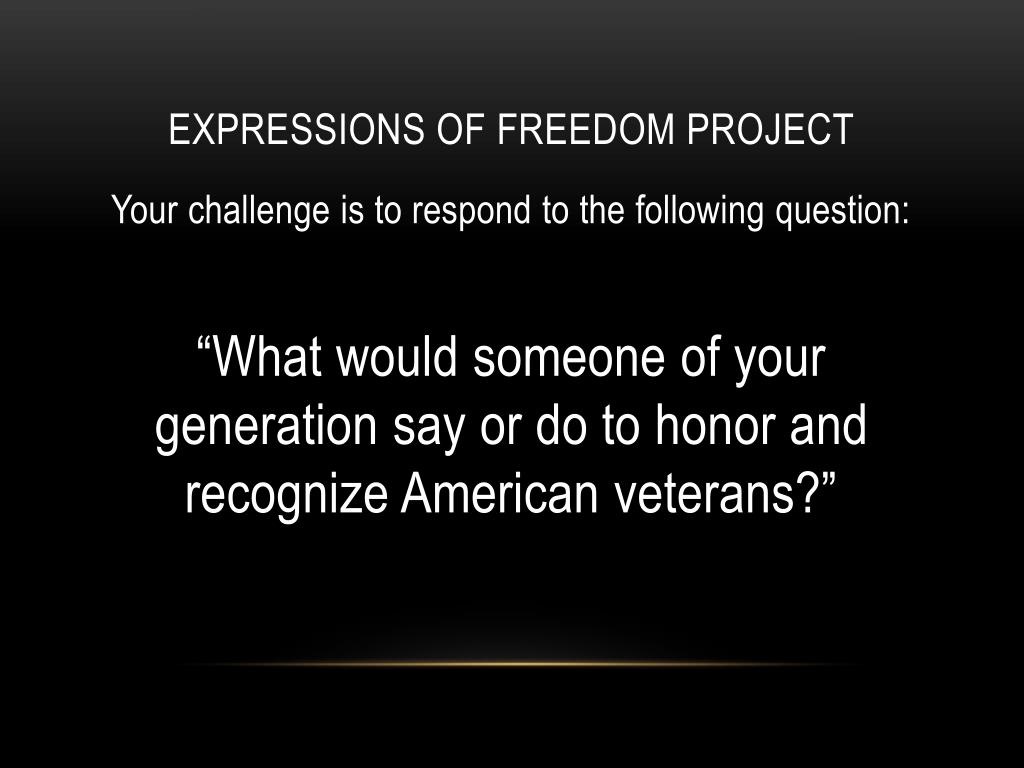 EXPRESSIONS OF FREEDOM PROJECT

Your challenge is to respond to the following question:

“What would someone of your generation say or do to honor and recognize American veterans?”